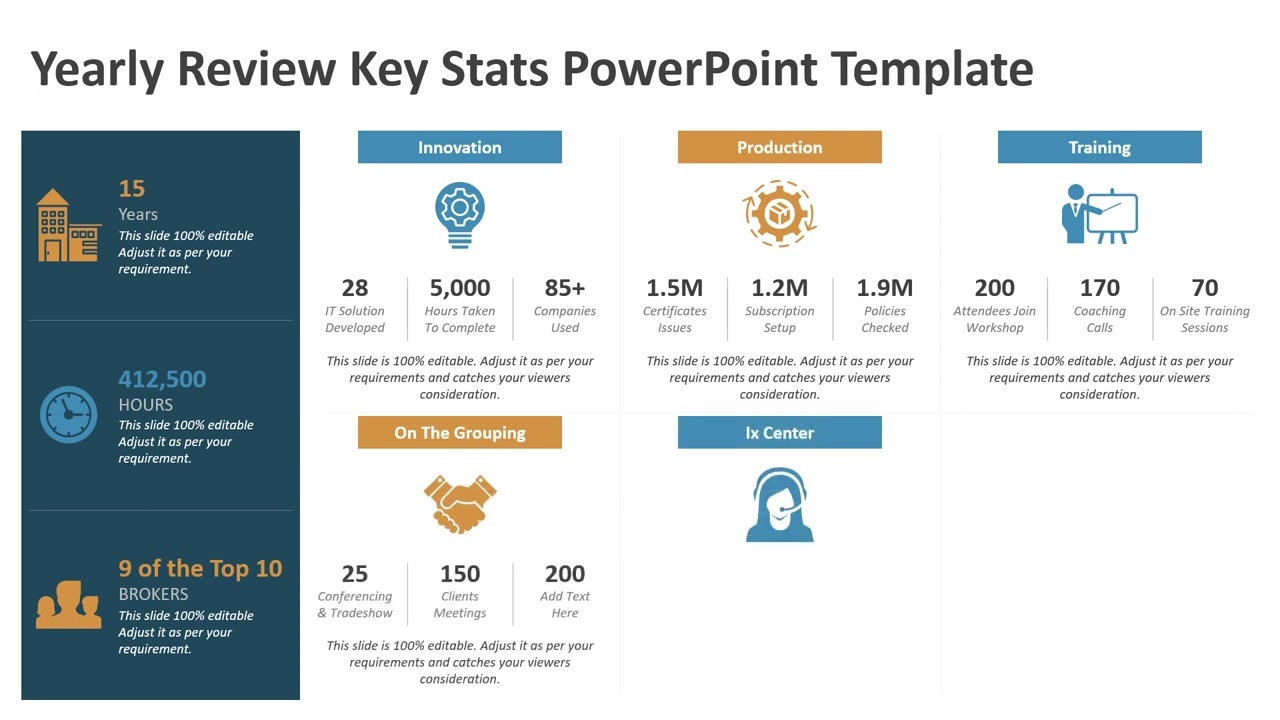 Yearly Review Key Stats PowerPoint Template

15
Years
This slide 100% editable Adjust it as per your requirement.

412,500
HOURS
This slide 100% editable Adjust it as per your requirement.

9 of the Top 10
BROKERS
This slide 100% editable Adjust it as per your requirement.

Innovation

28
IT Solution Developed

5,000
Hours Taken To Complete

85+
Companies Used

This slide is 100% editable. Adjust it as per your requirements and catches your viewers consideration.

Production

1.5M
Certificates Issues

1.2M
Subscription Setup

1.9M
Policies Checked

This slide is 100% editable. Adjust it as per your requirements and catches your viewers consideration.

Training

200
Attendees Join Workshop

170
Coaching Calls

70
On Site Training Sessions

This slide is 100% editable. Adjust it as per your requirements and catches your viewers consideration.

On The Grouping

25
Conferencing & Tradeshow

150
Clients Meetings

200
Add Text Here

This slide is 100% editable. Adjust it as per your requirements and catches your viewers consideration.

Ix Center